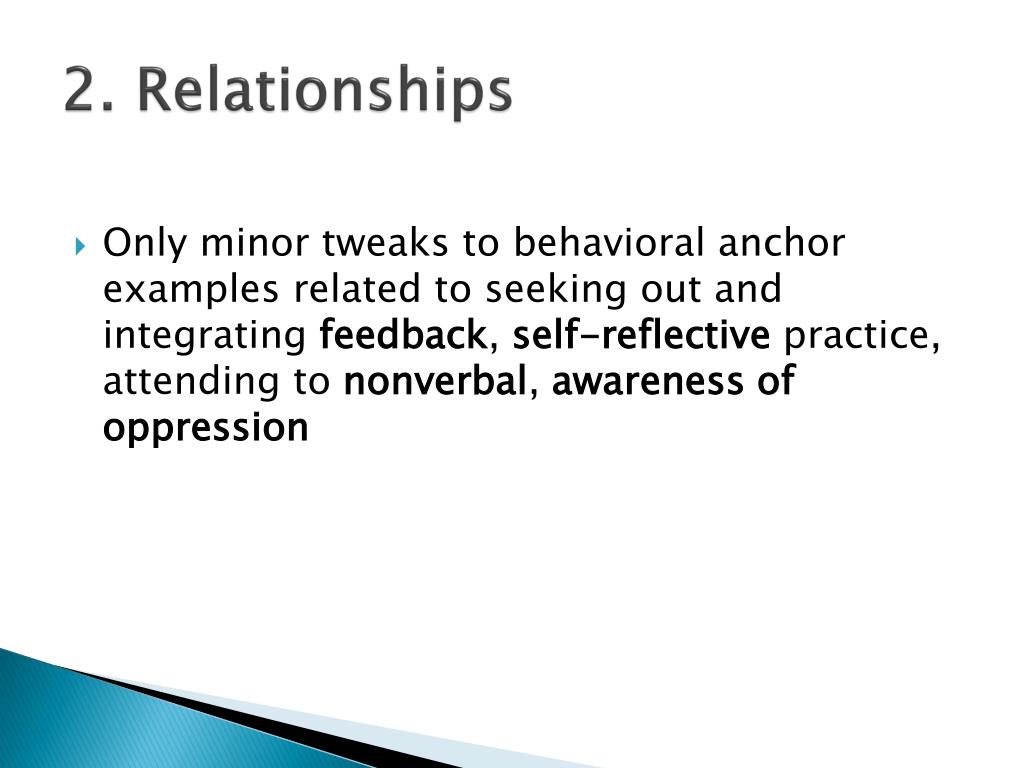 2. Relationships

Only minor tweaks to behavioral anchor examples related to seeking out and integrating feedback, self-reflective practice, attending to nonverbal, awareness of oppression